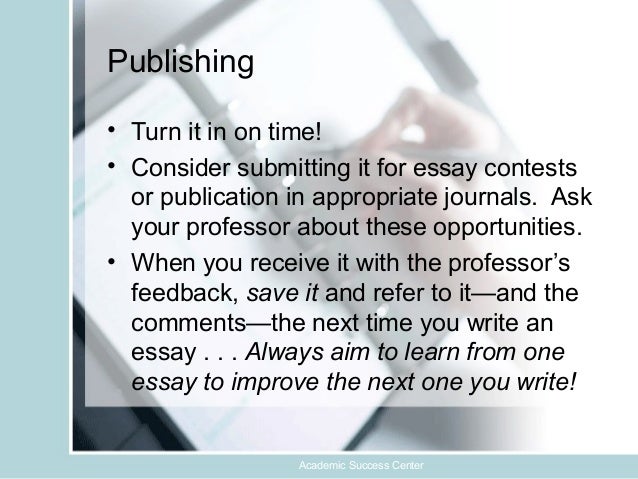 Publishing

• Turn it in on time!

• Consider submitting it for essay contests or publication in appropriate journals. Ask your professor about these opportunities.

• When you receive it with the professor's feedback, save it and refer to it—and the comments—the next time you write an essay . . . Always aim to learn from one essay to improve the next one you write!

Academic Success Center